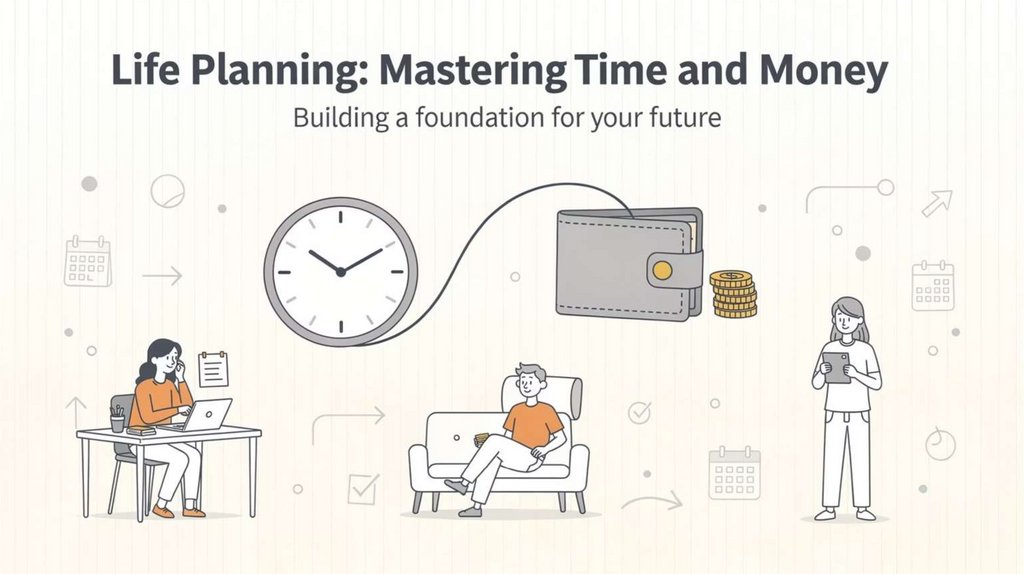 Life Planning: Mastering Time and Money

Building a foundation for your future